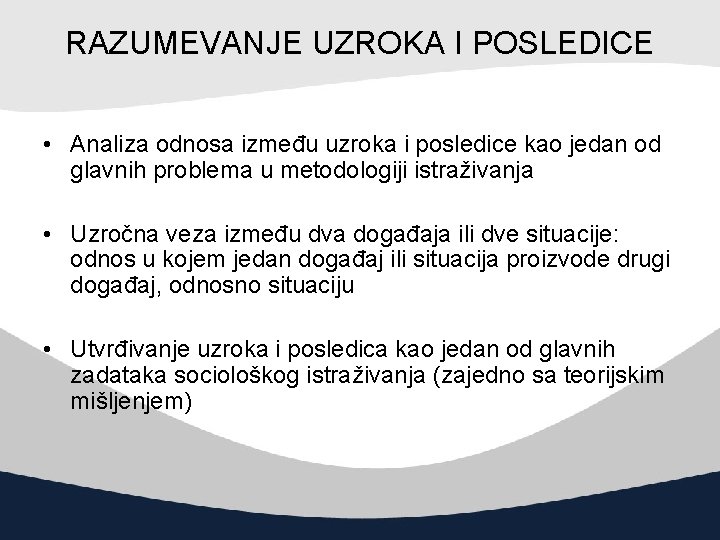 RAZUMEVANJE UZROKA I POSLEDICE

• Analiza odnosa između uzroka i posledice kao jedan od glavnih problema u metodologiji istraživanja

• Uzročna veza između dva događaja ili dve situacije: odnos u kojem jedan događaj ili situacija proizvode drugi događaj, odnosno situaciju

• Utvrđivanje uzroka i posledica kao jedan od glavnih zadataka sociološkog istraživanja (zajedno sa teorijskim mišljenjem)